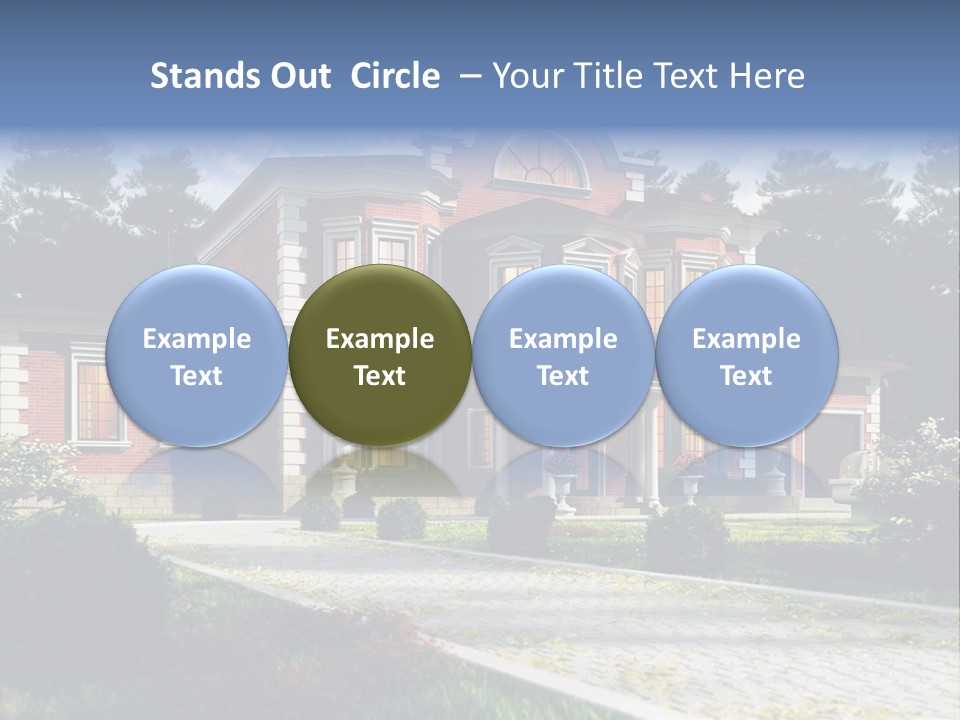 Stands Out Circle – Your Title Text Here

Example Text

Example Text

Example Text

Example Text